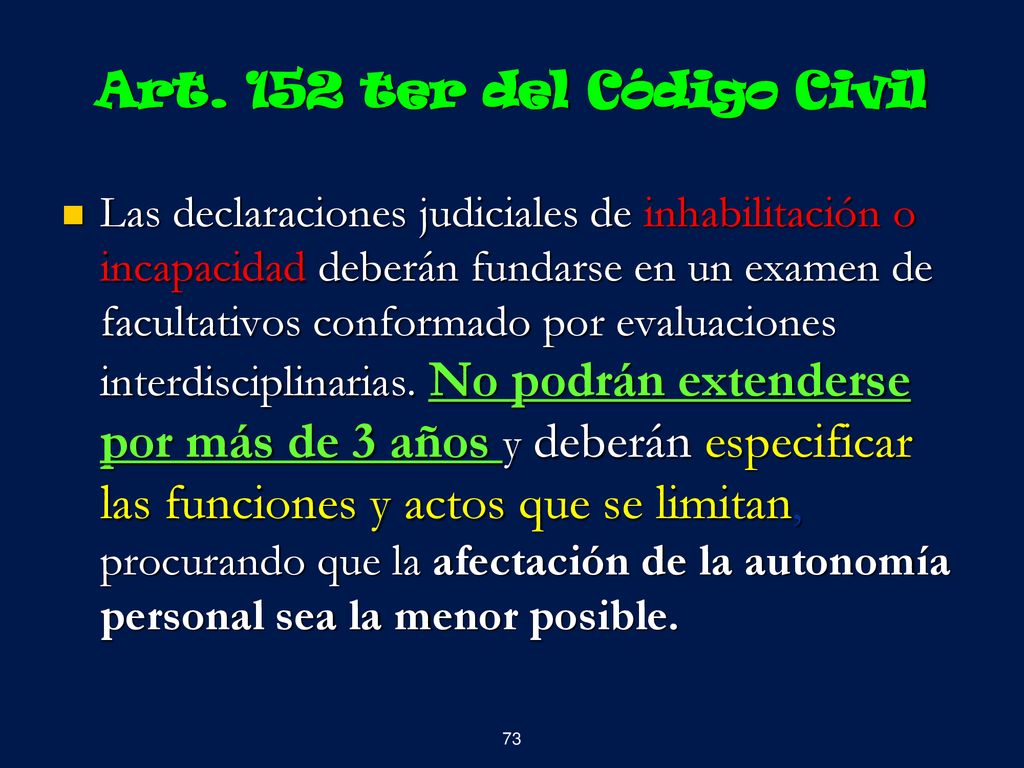 Art. 152 ter del Código Civil

Las declaraciones judiciales de inhabilitación o incapacidad deberán fundarse en un examen de facultativos conformado por evaluaciones interdisciplinarias. No podrán extenderse por más de 3 años y deberán especificar las funciones y actos que se limitan, procurando que la afectación de la autonomía personal sea la menor posible.

73